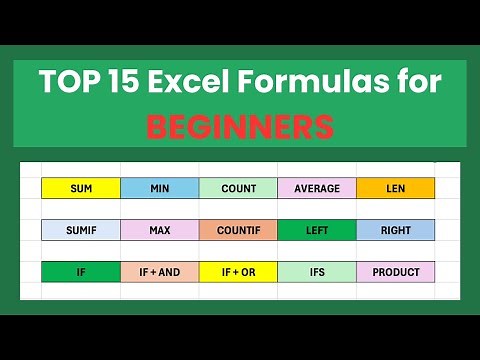 TOP 15 Excel Formulas for BEGINNERS

| SUM | MIN | COUNT | AVERAGE | LEN |
|---|---|---|---|---|
| SUMIF | MAX | COUNTIF | LEFT | RIGHT |
| IF | IF + AND | IF + OR | IFS | PRODUCT |